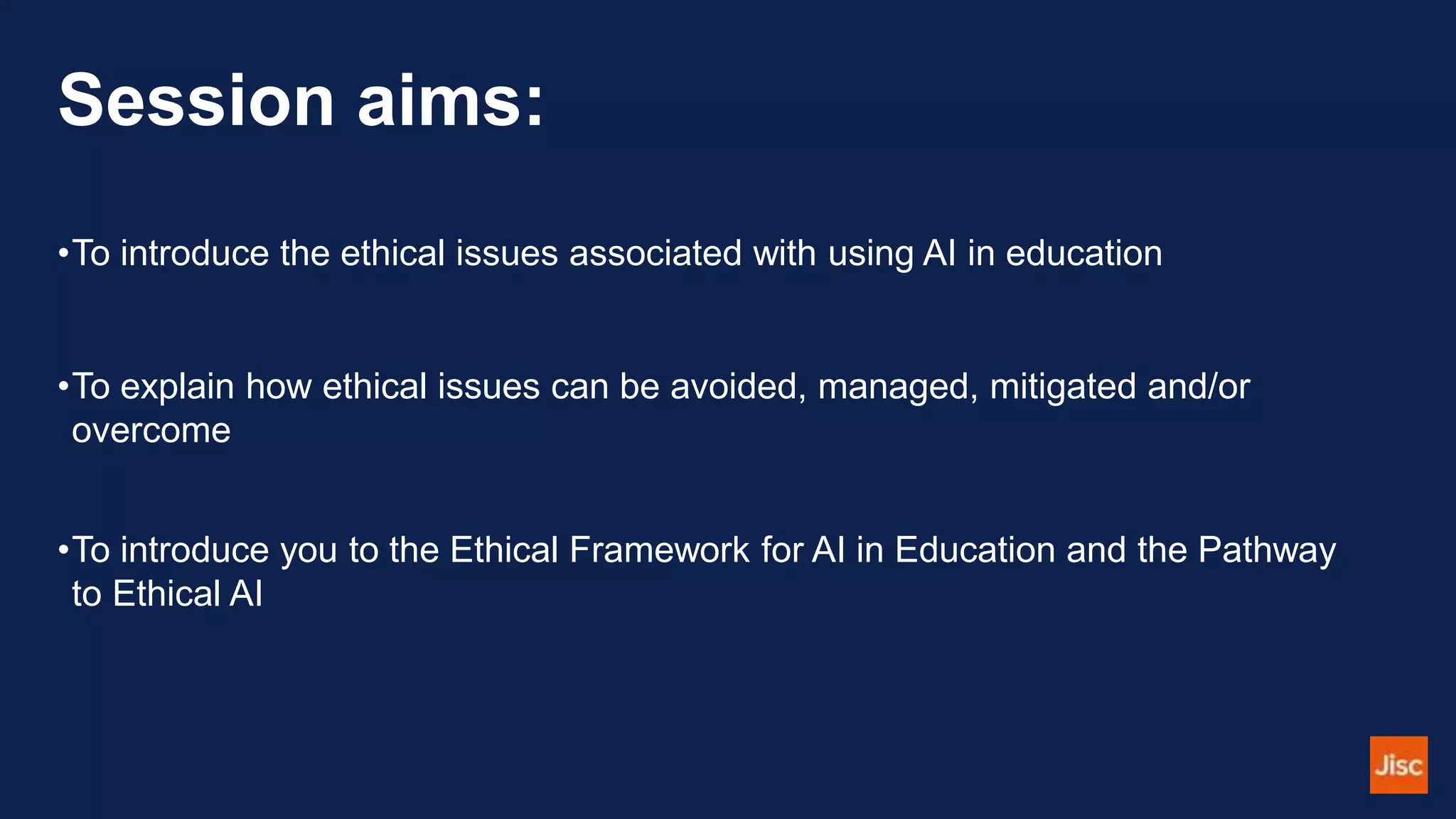 Session aims:

•To introduce the ethical issues associated with using AI in education

•To explain how ethical issues can be avoided, managed, mitigated and/or overcome

•To introduce you to the Ethical Framework for AI in Education and the Pathway to Ethical AI

Jisc